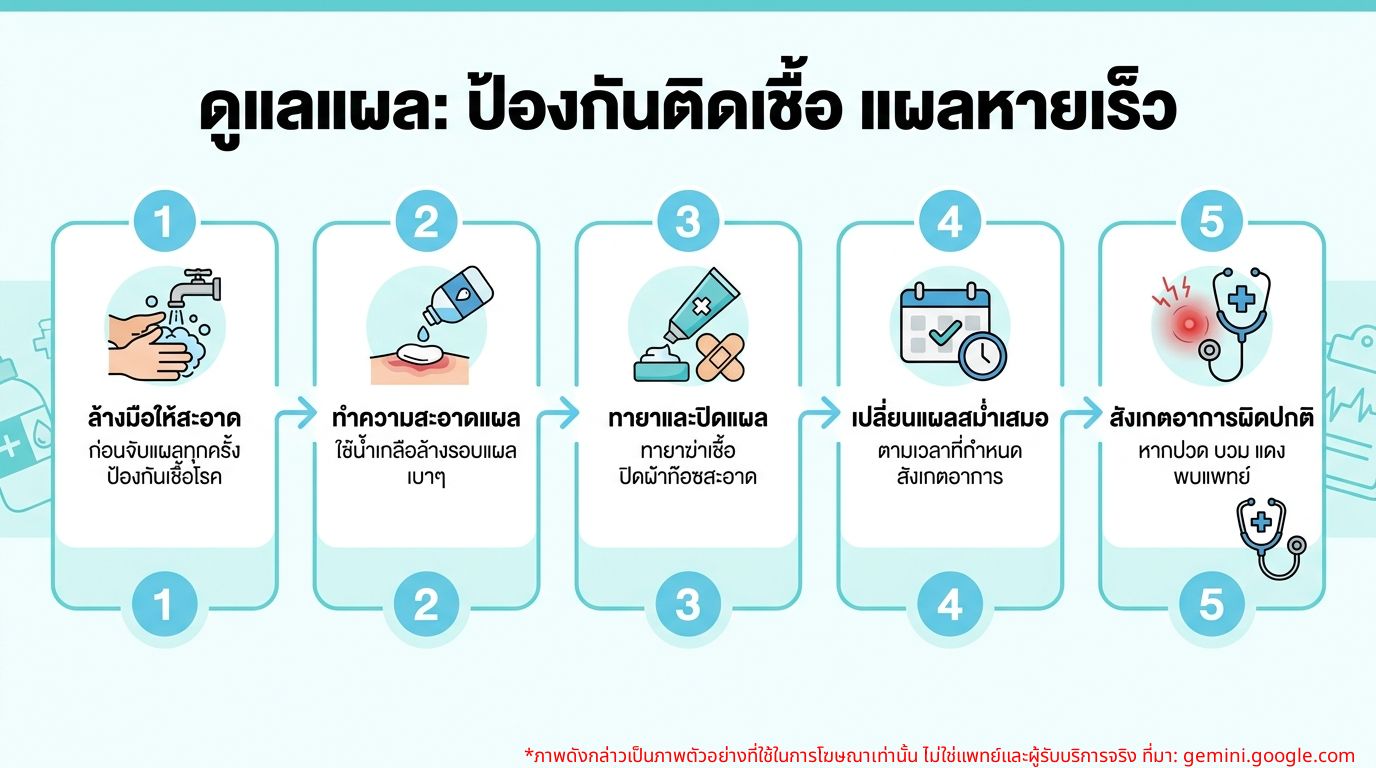 ดูแลแผล: ป้องกันติดเชื้อ แผลหายเร็ว

1
ล้างมือให้สะอาด
ก่อนจับแผลทุกครั้ง ป้องกันเชื้อโรค
1

2
ทำความสะอาดแผล
ใช้น้ำเกลือล้างรอบแผล เบาๆ
2

3
ทายาและปิดแผล
ทายาฆ่าเชื้อ ปิดผ้าก๊อซสะอาด
3

4
เปลี่ยนแผลสม่ำเสมอ
ตามเวลาที่กำหนด สังเกตอาการ
4

5
สังเกตอาการผิดปกติ
หากปวด บวม แดง พบแพทย์
5

*ภาพดังกล่าวเป็นภาพตัวอย่างที่ใช้ในการโฆษณาเท่านั้น ไม่ใช่แพทย์และผู้รับบริการจริง ที่มา: gemini.google.com